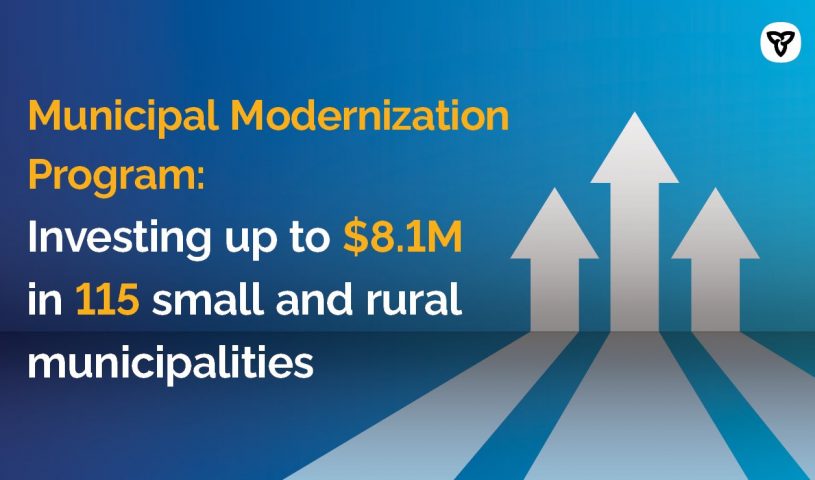 Municipal Modernization Program:
Investing up to \$8.1M in 115 small and rural municipalities